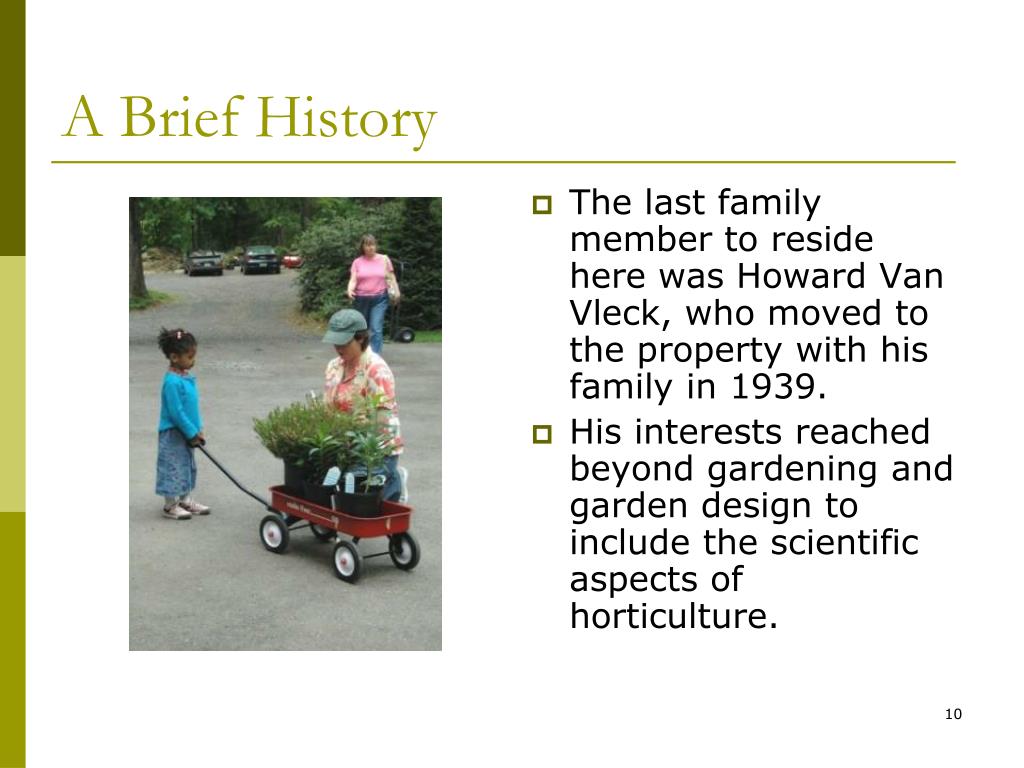 A Brief History

The last family member to reside here was Howard Van Vleck, who moved to the property with his family in 1939.

His interests reached beyond gardening and garden design to include the scientific aspects of horticulture.

10